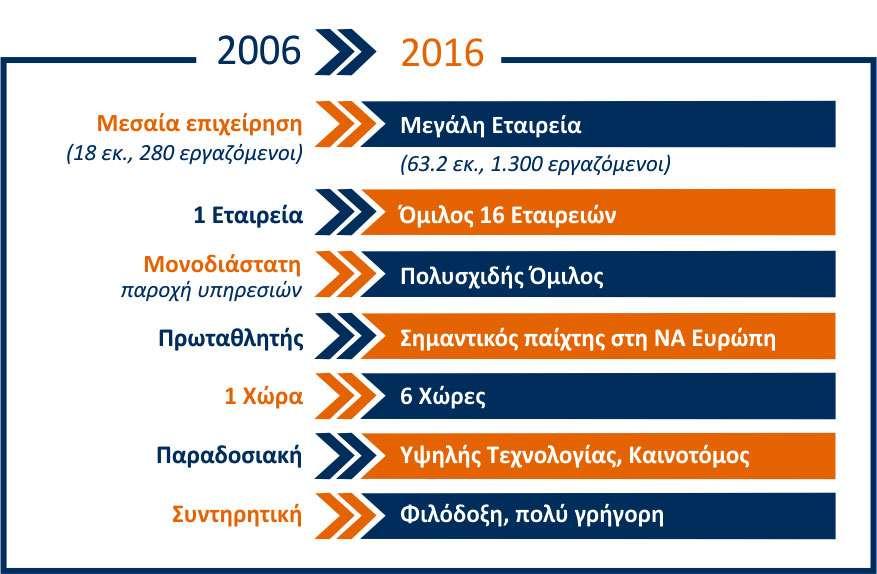 2006 2016

Μεσαία επιχείρηση
(18 εκ., 280 εργαζόμενοι)

Μεγάλη Εταιρεία
(63.2 εκ., 1.300 εργαζόμενοι)

1 Εταιρεία

Όμιλος 16 Εταιρειών

Μονοδιάστατη
παροχή υπηρεσιών

Πολυσχιδής Όμιλος

Πρωταθλητής

Σημαντικός παίχτης στη ΝΑ Ευρώπη

1 Χώρα

6 Χώρες

Παραδοσιακή

Υψηλής Τεχνολογίας, Καινοτόμος

Συντηρητική

Φιλόδοξη, πολύ γρήγορη